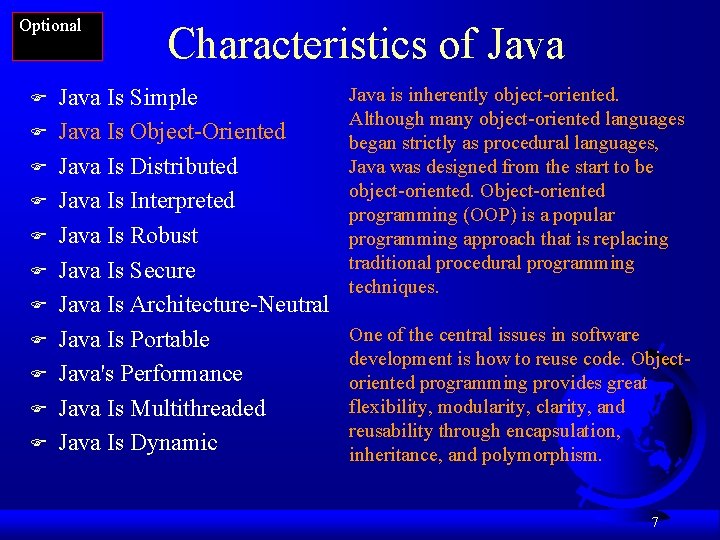 Optional

Characteristics of Java

- Java Is Simple
- Java Is Object-Oriented
- Java Is Distributed
- Java Is Interpreted
- Java Is Robust
- Java Is Secure
- Java Is Architecture-Neutral
- Java Is Portable
- Java's Performance
- Java Is Multithreaded
- Java Is Dynamic

Java is inherently object-oriented. Although many object-oriented languages began strictly as procedural languages, Java was designed from the start to be object-oriented. Object-oriented programming (OOP) is a popular programming approach that is replacing traditional procedural programming techniques.

One of the central issues in software development is how to reuse code. Object-oriented programming provides great flexibility, modularity, clarity, and reusability through encapsulation, inheritance, and polymorphism.

7